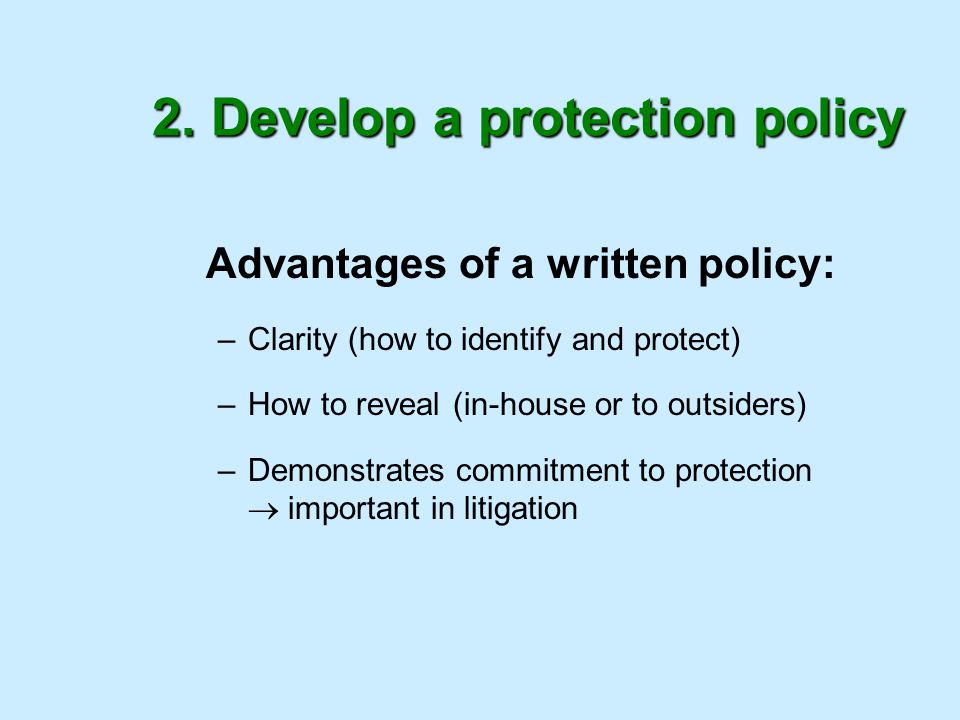 2. Develop a protection policy

Advantages of a written policy:

– Clarity (how to identify and protect)

– How to reveal (in-house or to outsiders)

– Demonstrates commitment to protection $\rightarrow$ important in litigation